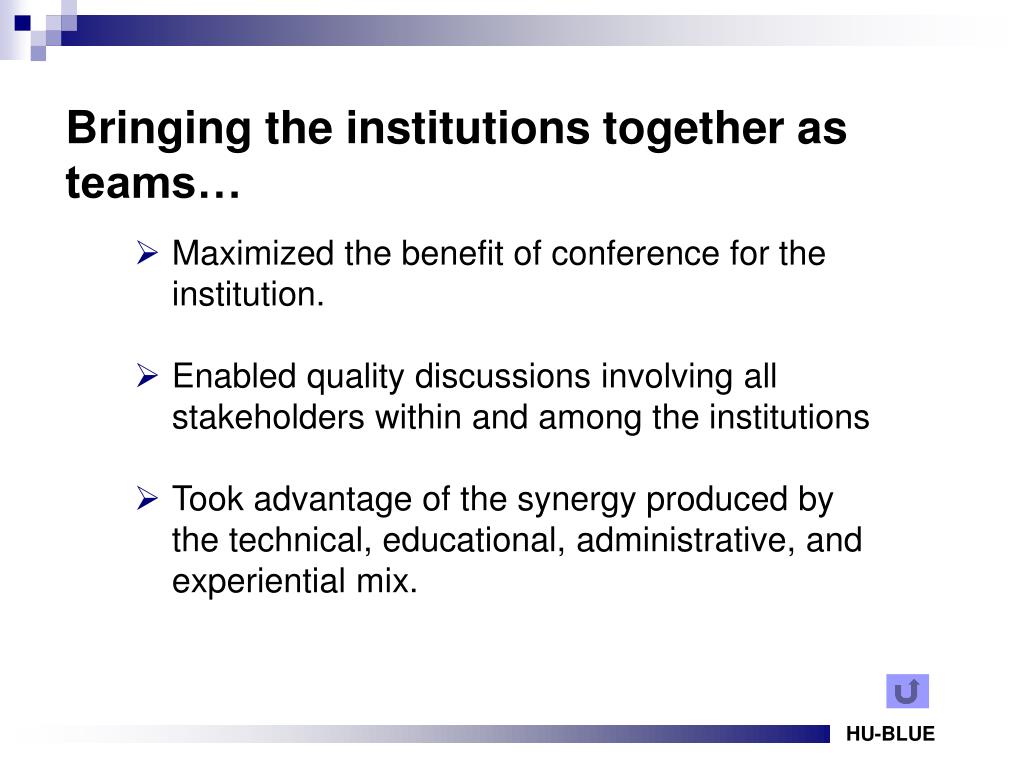 Bringing the institutions together as teams…

➢ Maximized the benefit of conference for the institution.

➢ Enabled quality discussions involving all stakeholders within and among the institutions

➢ Took advantage of the synergy produced by the technical, educational, administrative, and experiential mix.

HU-BLUE